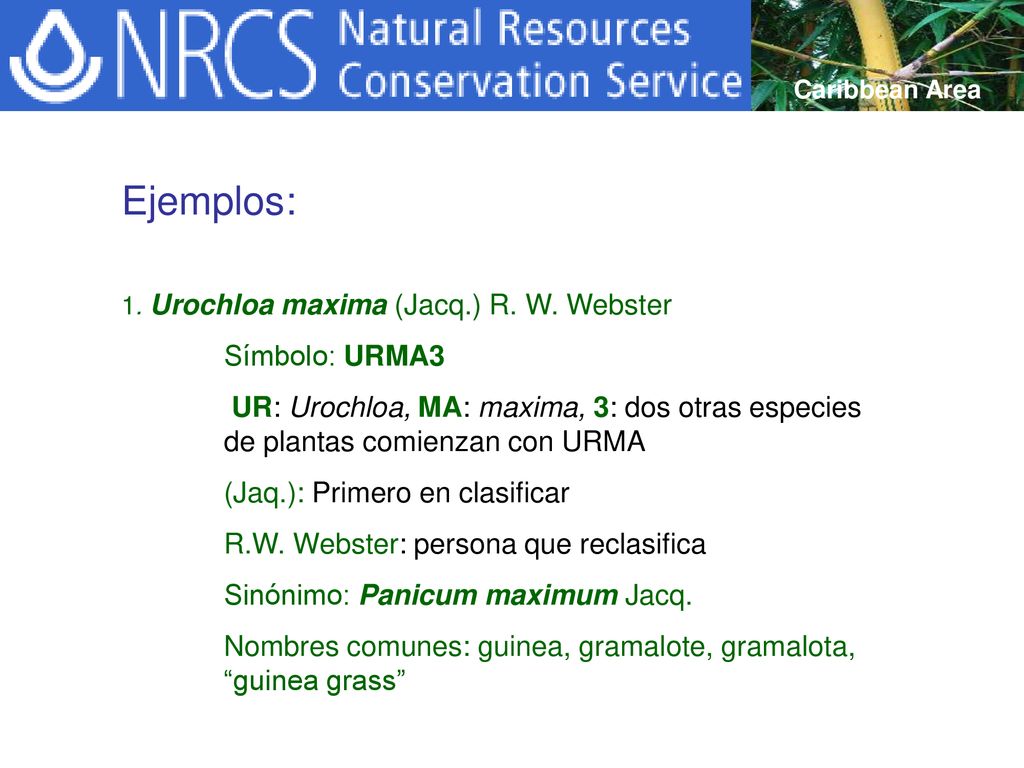 NRCS Natural Resources Conservation Service

Caribbean Area

Ejemplos:

1. Urochloa maxima (Jacq.) R. W. Webster

Símbolo: URMA3

UR: Urochloa, MA: maxima, 3: dos otras especies de plantas comienzan con URMA

(Jaq.): Primero en clasificar

R.W. Webster: persona que reclasifica

Sinónimo: Panicum maximum Jacq.

Nombres comunes: guinea, gramalote, gramalota, “guinea grass”